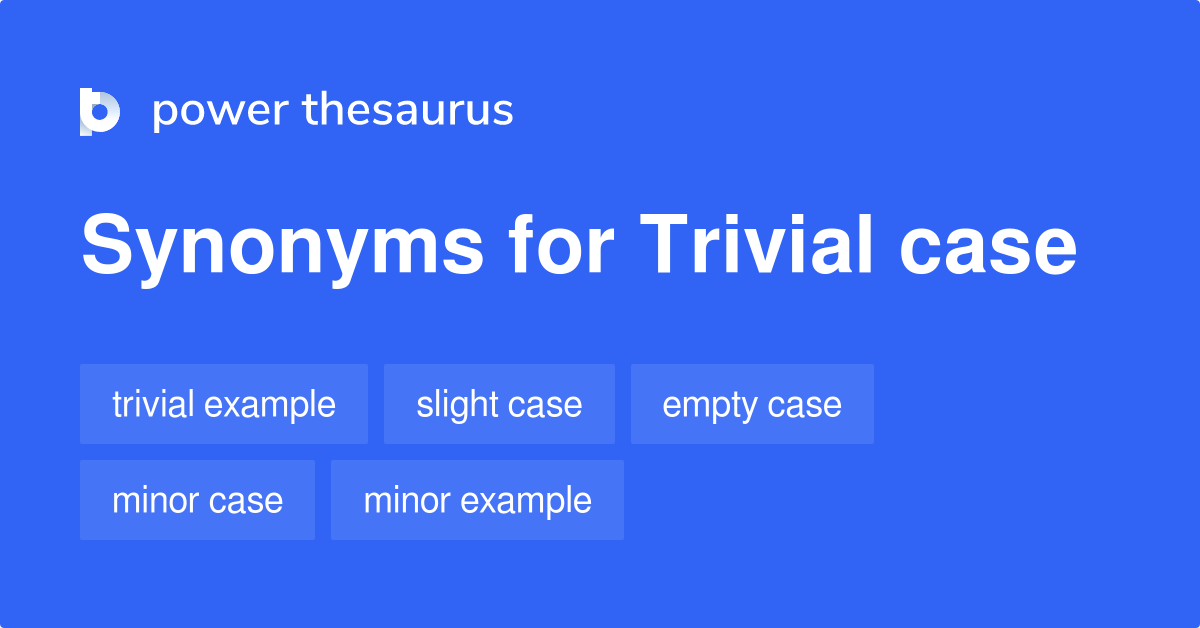 power thesaurus

Synonyms for Trivial case

trivial example
slight case
empty case
minor case
minor example